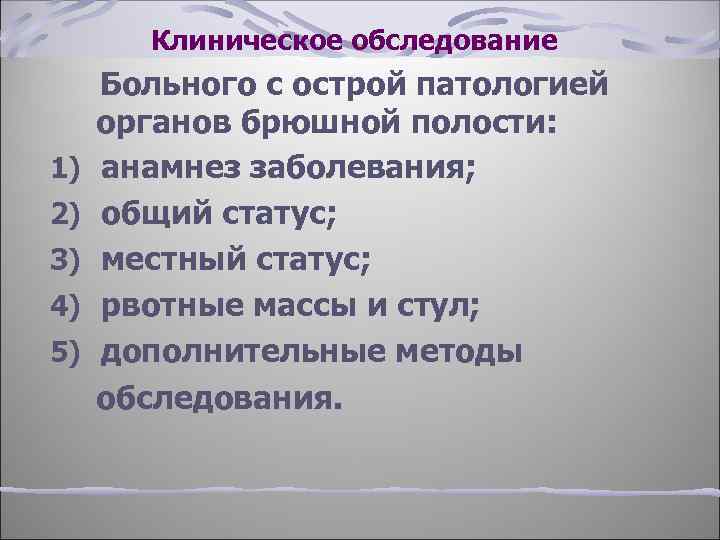 Клиническое обследование

Больного с острой патологией органов брюшной полости:

1) анамнез заболевания;
2) общий статус;
3) местный статус;
4) рвотные массы и стул;
5) дополнительные методы обследования.